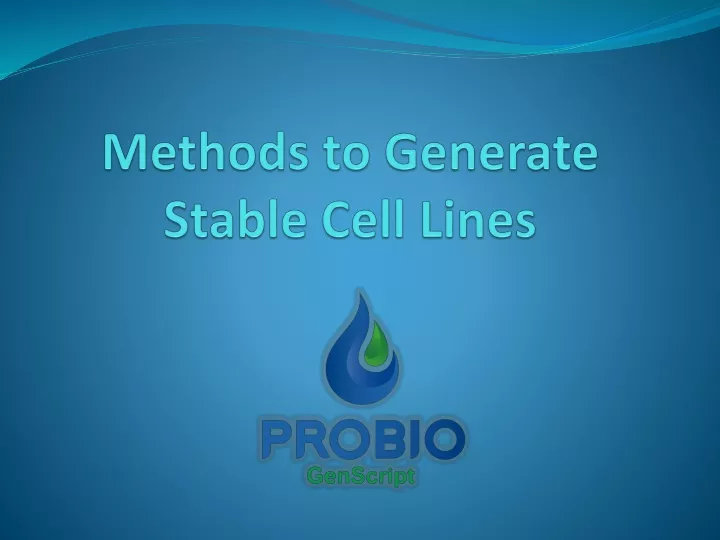 Methods to Generate Stable Cell Lines

PROBIO
GenScript